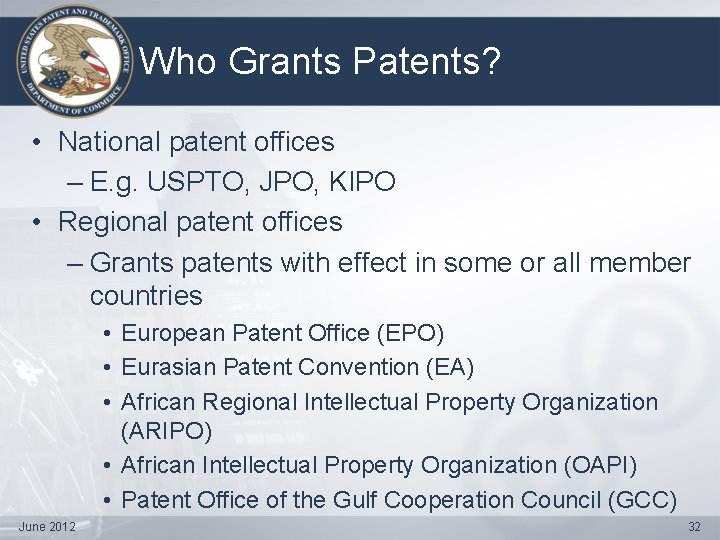 UNITED STATES PATENT AND TRADEMARK OFFICE
DEPARTMENT OF COMMERCE

Who Grants Patents?

• National patent offices
– E.g. USPTO, JPO, KIPO
• Regional patent offices
– Grants patents with effect in some or all member countries
• European Patent Office (EPO)
• Eurasian Patent Convention (EA)
• African Regional Intellectual Property Organization (ARIPO)
• African Intellectual Property Organization (OAPI)
• Patent Office of the Gulf Cooperation Council (GCC)

June 2012

32